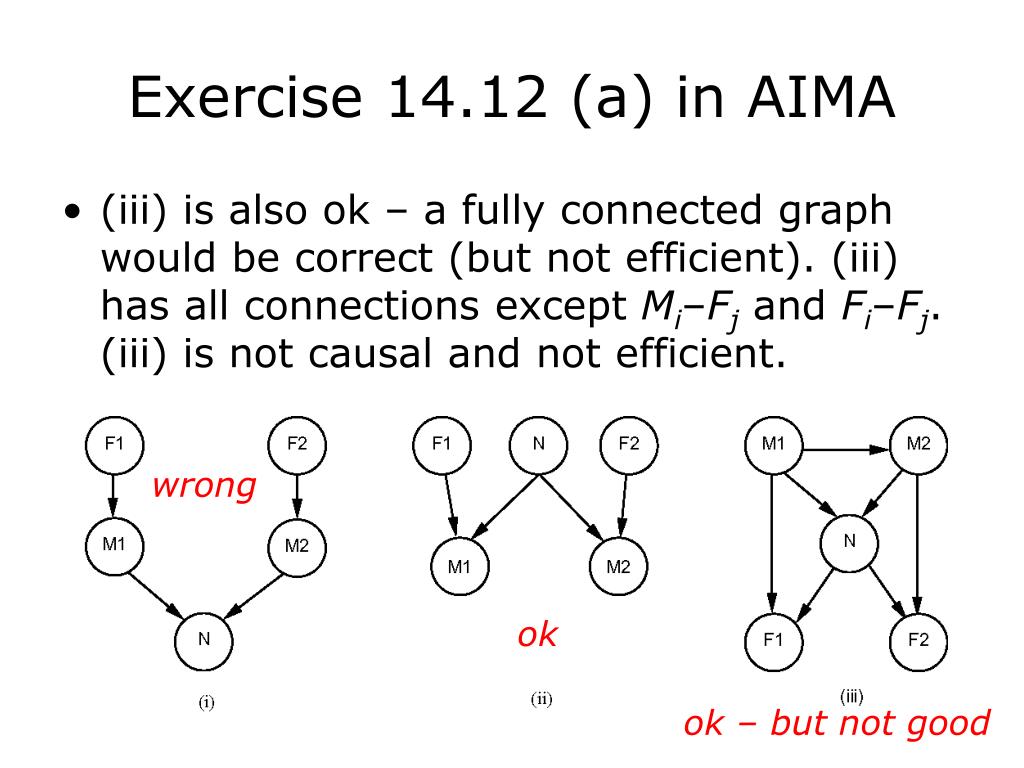 Exercise 14.12 (a) in AIMA

• (iii) is also ok – a fully connected graph would be correct (but not efficient). (iii) has all connections except $M_i$–$F_j$ and $F_i$–$F_j$. (iii) is not causal and not efficient.

F1
F2
wrong
M1
M2
N
(i)

F1
N
F2
M1
M2
ok
(ii)

M1
M2
N
F1
F2
(iii)
ok – but not good